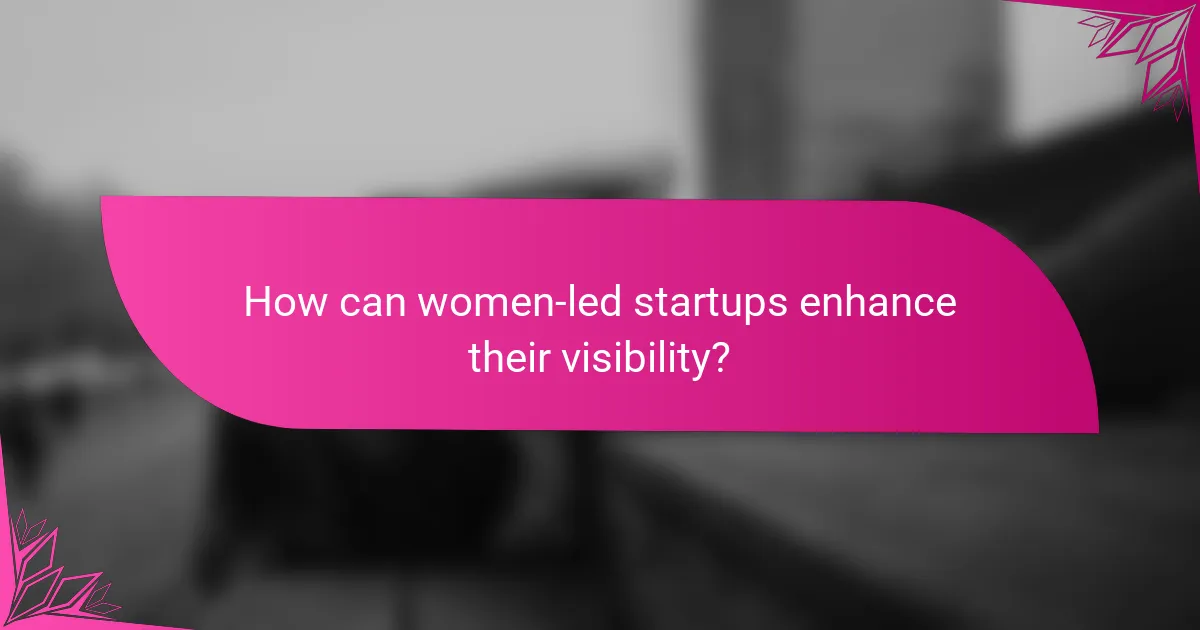 How can women-led startups enhance their visibility?